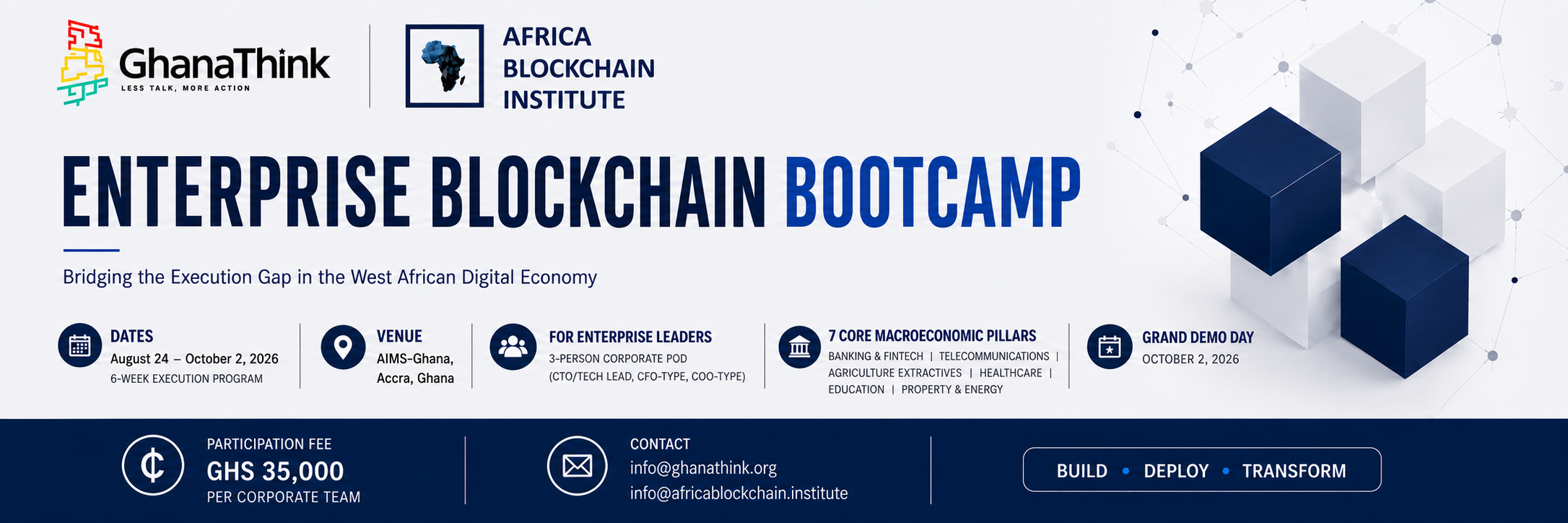 GhanaThink
LESS TALK, MORE ACTION

AFRICA BLOCKCHAIN INSTITUTE

ENTERPRISE BLOCKCHAIN BOOTCAMP

Bridging the Execution Gap in the West African Digital Economy

DATES
August 24 – October 2, 2026
6-WEEK EXECUTION PROGRAM

VENUE
AIMS-Ghana, Accra, Ghana

FOR ENTERPRISE LEADERS
3-PERSON CORPORATE POD
(CTO/TECH LEAD, CFO-TYPE, COO-TYPE)

7 CORE MACROECONOMIC PILLARS
BANKING & FINTECH | TELECOMMUNICATIONS | AGRICULTURE EXTRACTIVES | HEALTHCARE | EDUCATION | PROPERTY & ENERGY

GRAND DEMO DAY
OCTOBER 2, 2026

PARTICIPATION FEE
GHS 35,000
PER CORPORATE TEAM

CONTACT
info@ghanathink.org
info@africablockchain.institute

BUILD • DEPLOY • TRANSFORM